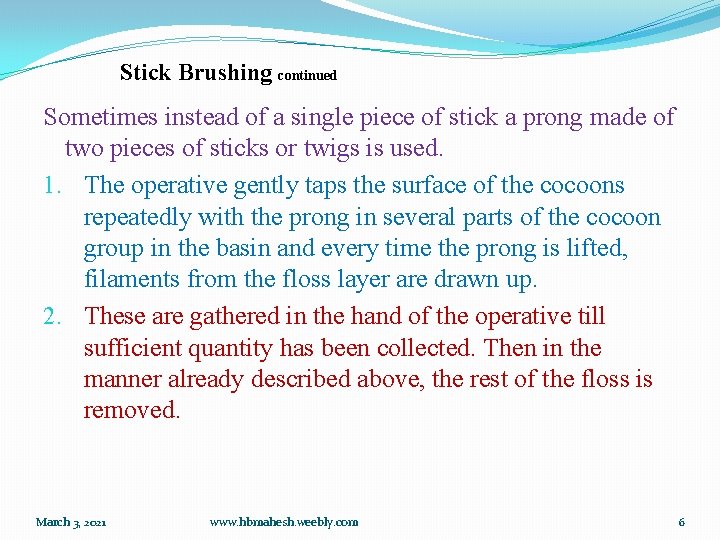 Stick Brushing continued

Sometimes instead of a single piece of stick a prong made of two pieces of sticks or twigs is used.

1. The operative gently taps the surface of the cocoons repeatedly with the prong in several parts of the cocoon group in the basin and every time the prong is lifted, filaments from the floss layer are drawn up.
2. These are gathered in the hand of the operative till sufficient quantity has been collected. Then in the manner already described above, the rest of the floss is removed.

March 3, 2021 www.hbmahesh.weebly.com 6